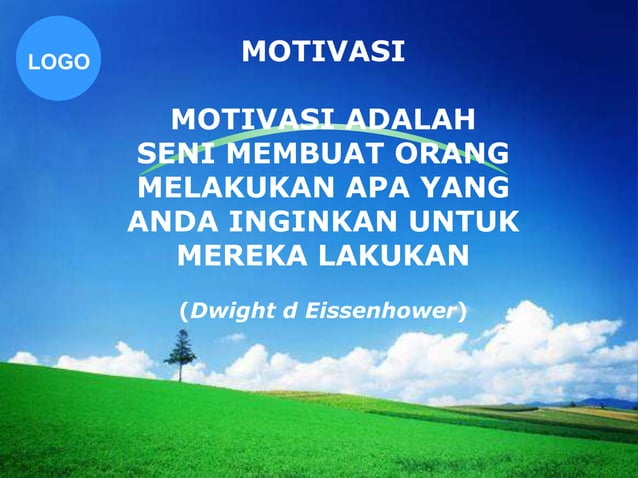 LOGO

MOTIVASI

MOTIVASI ADALAH SENI MEMBUAT ORANG MELAKUKAN APA YANG ANDA INGINKAN UNTUK MEREKA LAKUKAN

(Dwight d Eissenhower)